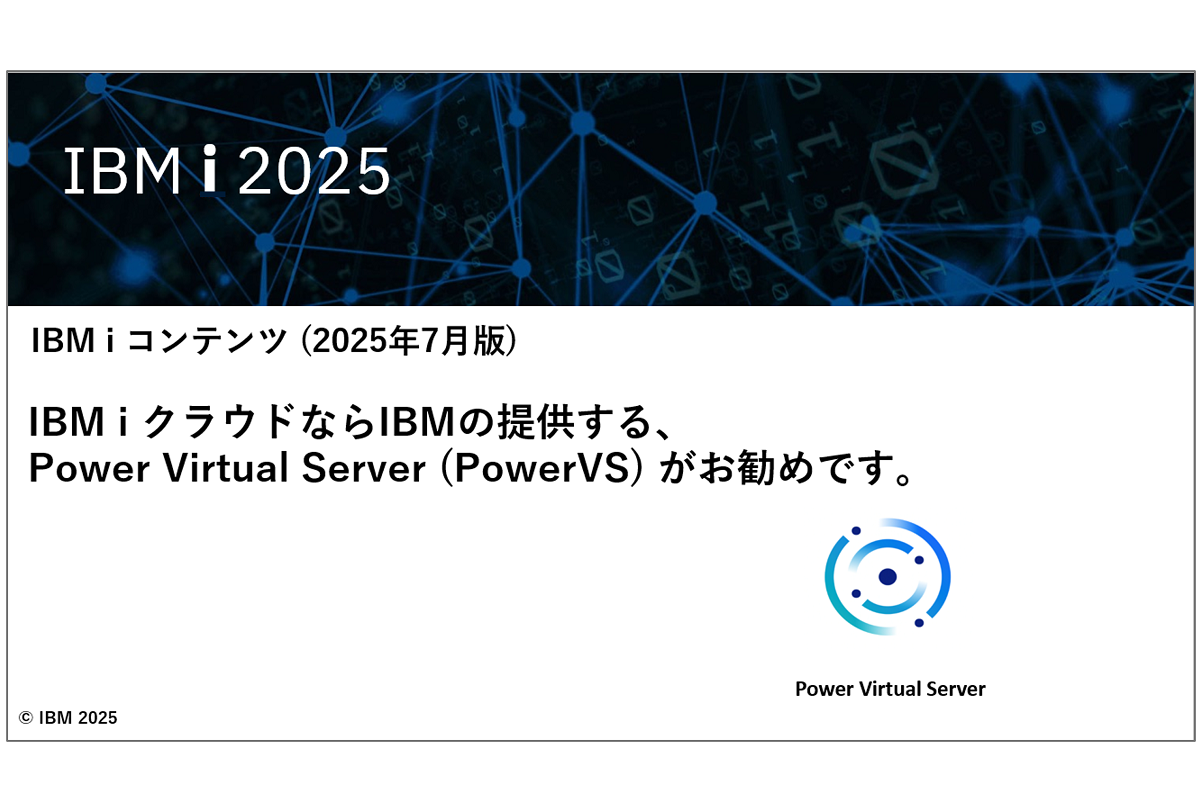 IBM i 2025

IBM i コンテンツ (2025年7月版)

IBM i クラウドならIBMの提供する、
Power Virtual Server (PowerVS) がお勧めです。

Power Virtual Server

© IBM 2025